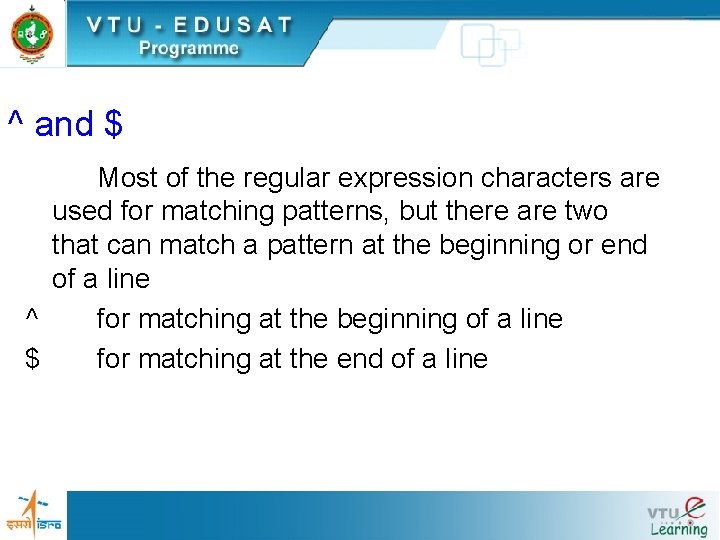 VTU - EDUSAT
Programme

^ and $

Most of the regular expression characters are used for matching patterns, but there are two that can match a pattern at the beginning or end of a line

^ for matching at the beginning of a line

$ for matching at the end of a line

इसरो isro

VTU e Learning